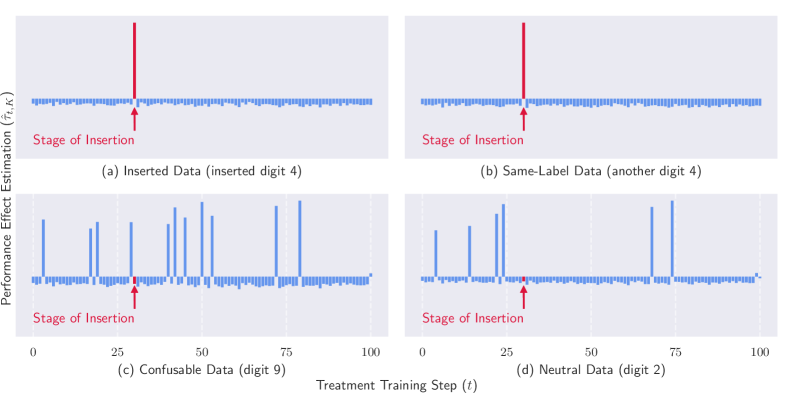 Performance Effect Estimation ($\hat{\tau}_{t,K}$)

Stage of Insertion

(a) Inserted Data (inserted digit 4)

Stage of Insertion

(b) Same-Label Data (another digit 4)

Stage of Insertion

0 25 50 75 100

(c) Confusable Data (digit 9)

Stage of Insertion

0 25 50 75 100

(d) Neutral Data (digit 2)

Treatment Training Step ($t$)